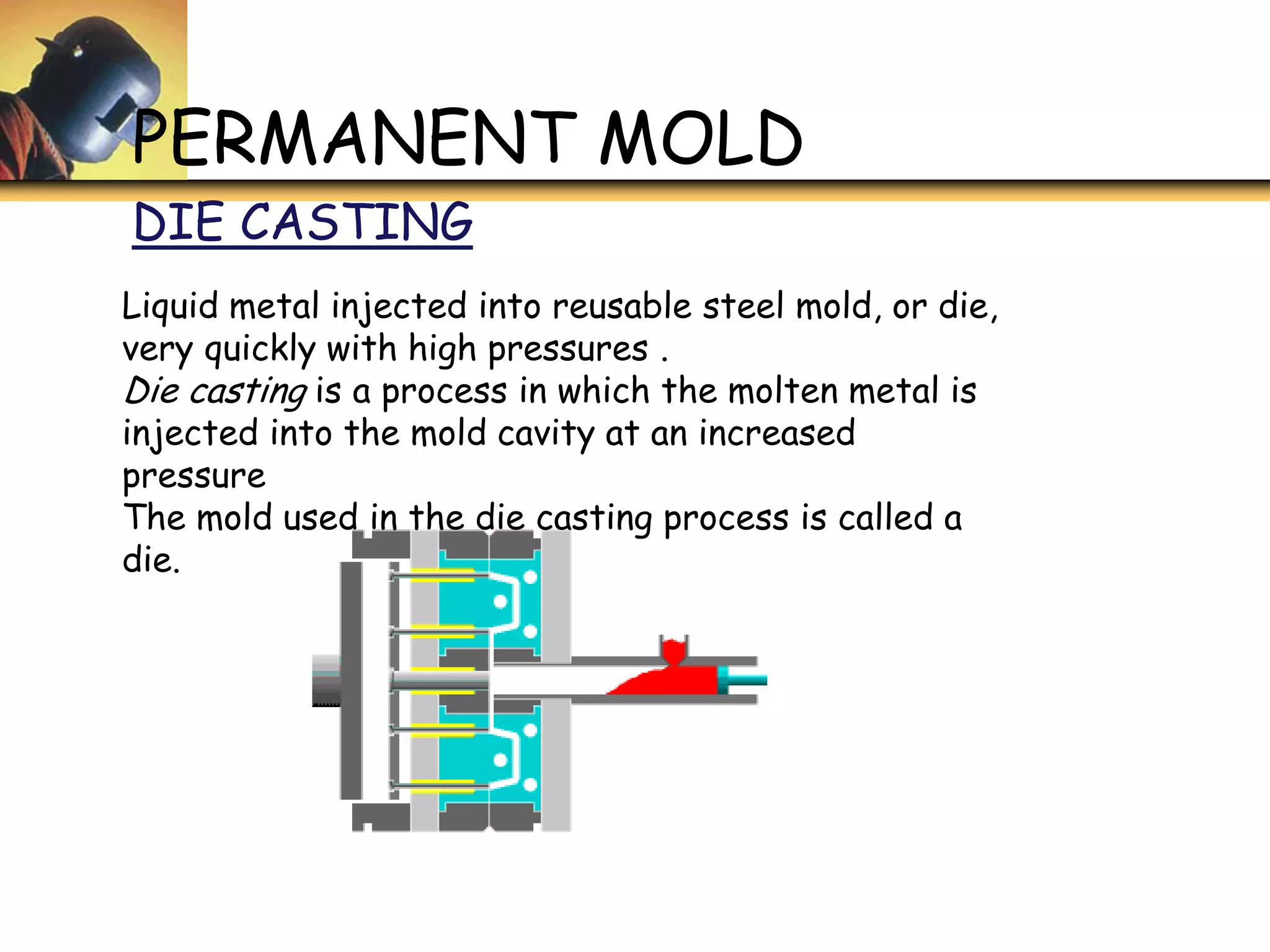 PERMANENT MOLD

DIE CASTING

Liquid metal injected into reusable steel mold, or die, very quickly with high pressures .

Die casting is a process in which the molten metal is injected into the mold cavity at an increased pressure

The mold used in the die casting process is called a die.